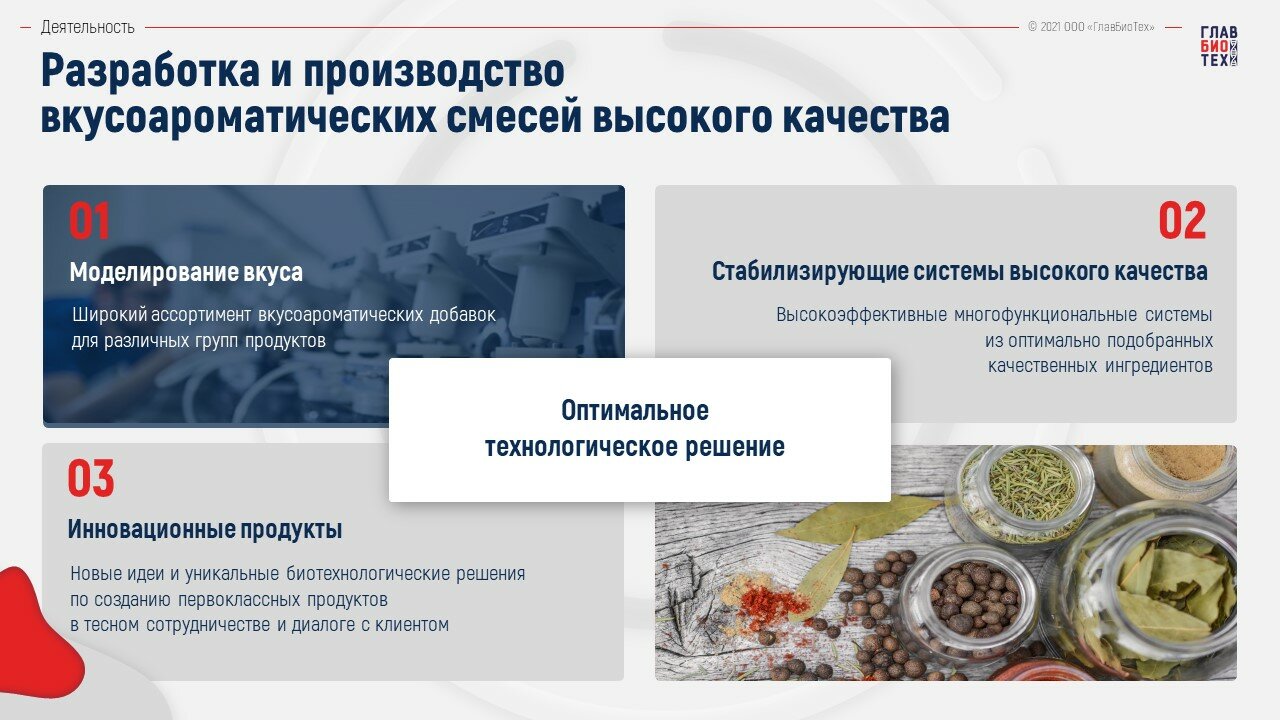 Деятельность

© 2021 ООО «ГлавБиоТех»

ГЛАВ
БИО
ТЕХ

Разработка и производство вкусоароматических смесей высокого качества

01

Моделирование вкуса

Широкий ассортимент вкусоароматических добавок для различных групп продуктов

02

Стабилизирующие системы высокого качества

Высокоэффективные многофункциональные системы из оптимально подобранных качественных ингредиентов

Оптимальное технологическое решение

03

Инновационные продукты

Новые идеи и уникальные биотехнологические решения по созданию первоклассных продуктов в тесном сотрудничестве и диалоге с клиентом